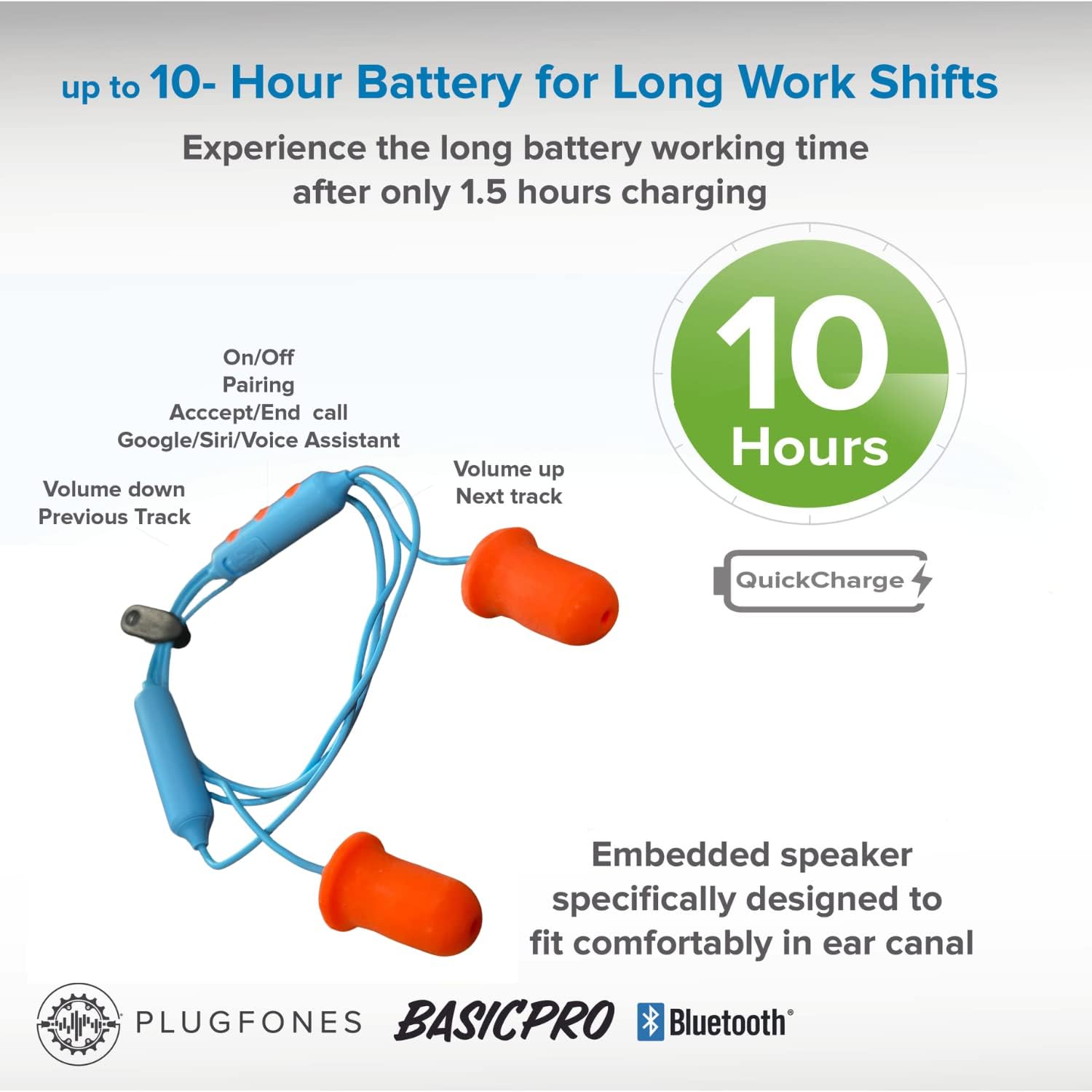 up to 10- Hour Battery for Long Work Shifts

Experience the long battery working time after only 1.5 hours charging

10 Hours

QuickCharge

On/Off
Pairing
Acccept/End call
Google/Siri/Voice Assistant

Volume down
Previous Track

Volume up
Next track

Embedded speaker specifically designed to fit comfortably in ear canal

PLUGFONES BASICPRO Bluetooth®